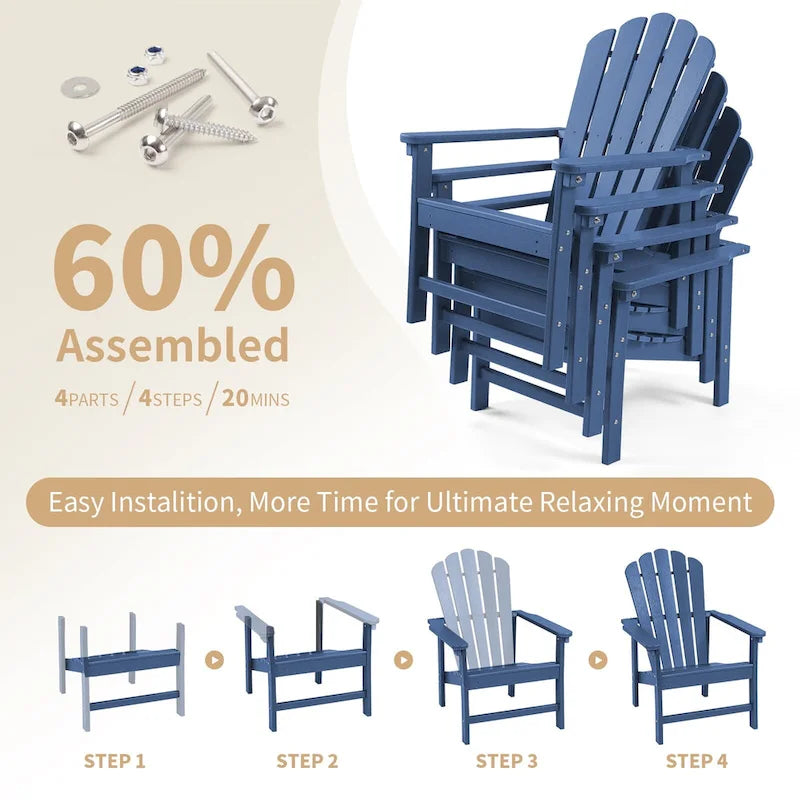 60%
Assembled
4PARTS / 4STEPS / 20MINS

Easy Instalition, More Time for Ultimate Relaxing Moment

STEP 1
STEP 2
STEP 3
STEP 4